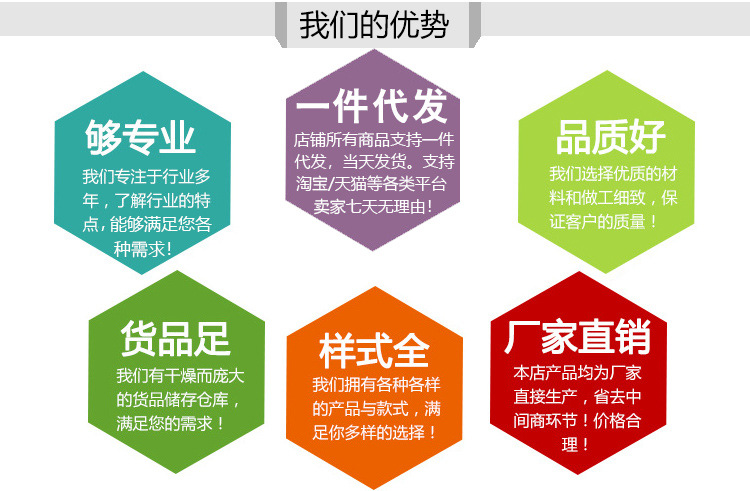 我们的优势

够专业
我们专注于行业多年，了解行业的特点，能够满足您各种需求！

一件代发
店铺所有商品支持一件代发，当天发货。支持淘宝/天猫等各类平台卖家七天无理由！

品质好
我们选择优质的材料和做工细致，保证客户的质量！

货品足
我们有干燥而庞大的货品储存仓库，满足您的需求！

样式全
我们拥有各种各样的产品与款式，满足你多样的选择！

厂家直销
本店产品均为厂家直接生产，省去中间商环节！价格合理！